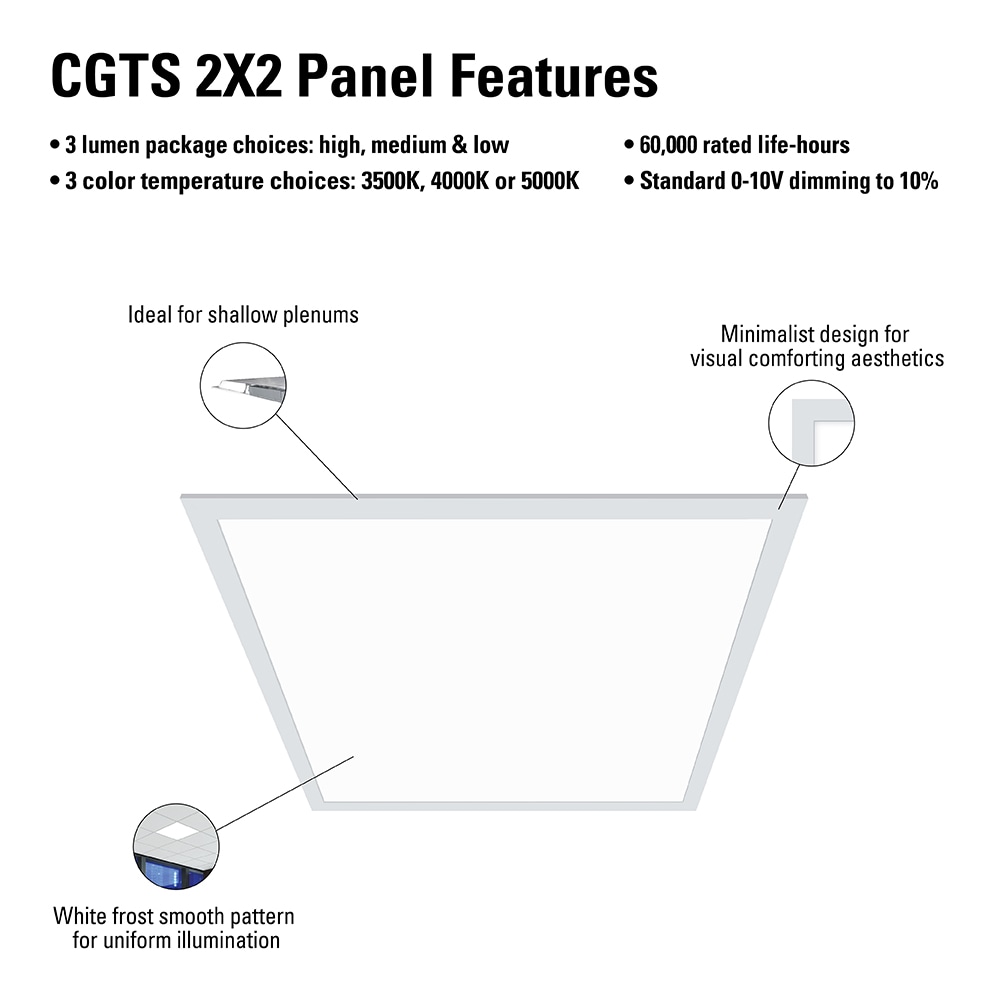 CGTS 2X2 Panel Features

• 3 lumen package choices: high, medium & low
• 3 color temperature choices: 3500K, 4000K or 5000K

• 60,000 rated life-hours
• Standard 0-10V dimming to 10%

Ideal for shallow plenums

Minimalist design for visual comforting aesthetics

White frost smooth pattern for uniform illumination